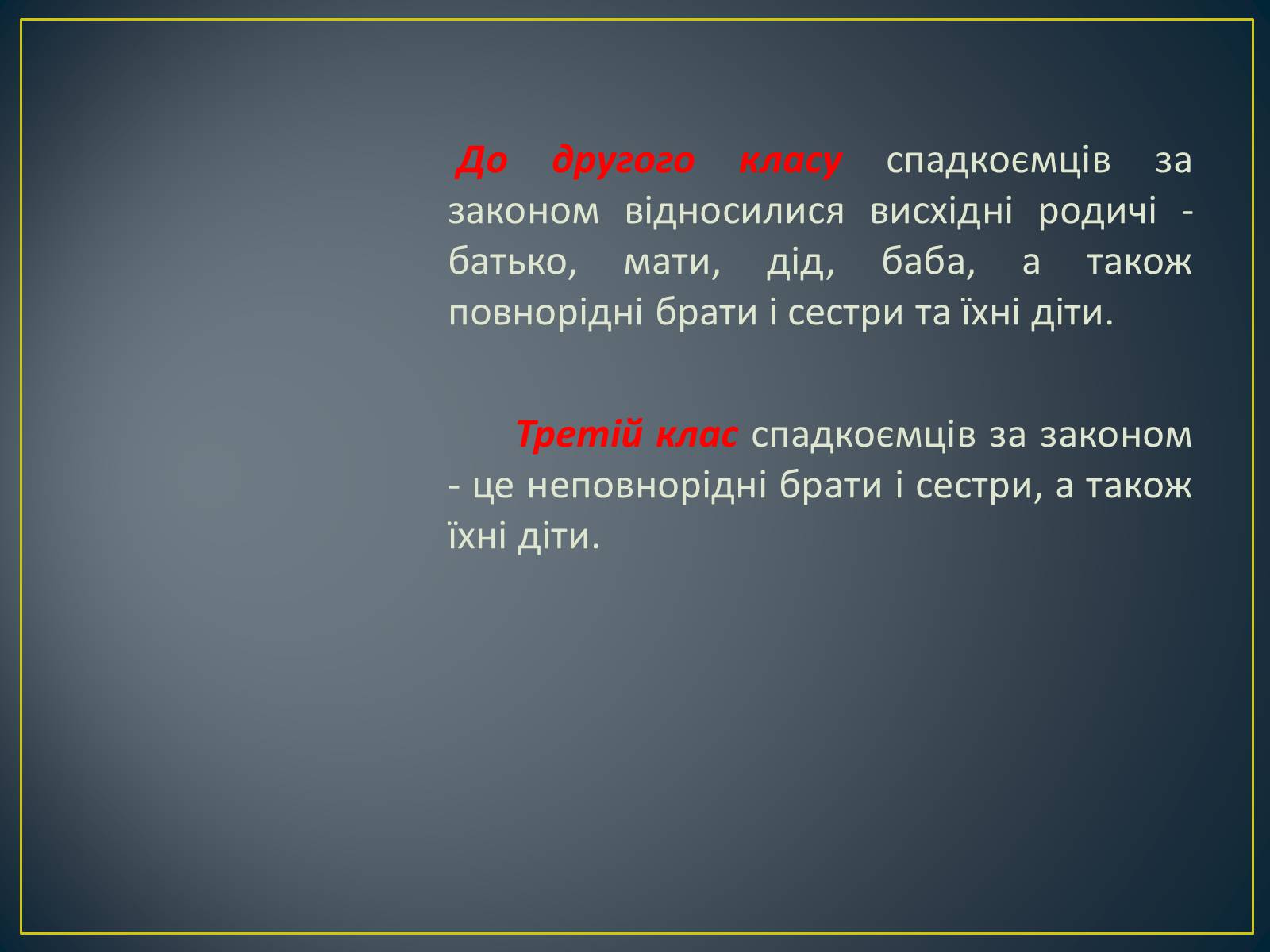 До другого класу спадкоємців за законом відносилися висхідні родичі - батько, мати, дід, баба, а також повнорідні брати і сестри та їхні діти.

Третій клас спадкоємців за законом - це неповнорідні брати і сестри, а також їхні діти.